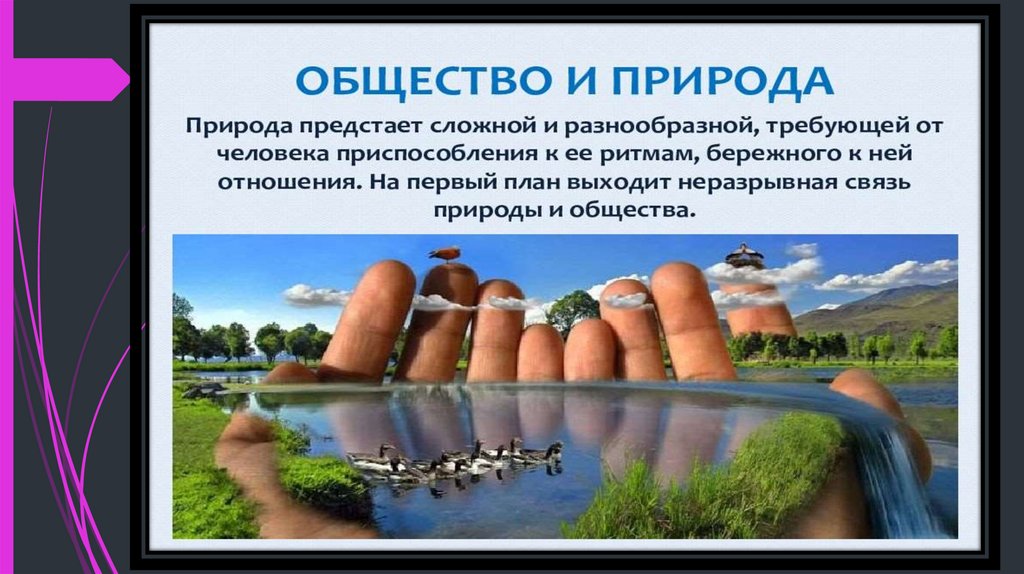 ОБЩЕСТВО И ПРИРОДА

Природа предстает сложной и разнообразной, требующей от человека приспособления к ее ритмам, бережного к ней отношения. На первый план выходит неразрывная связь природы и общества.